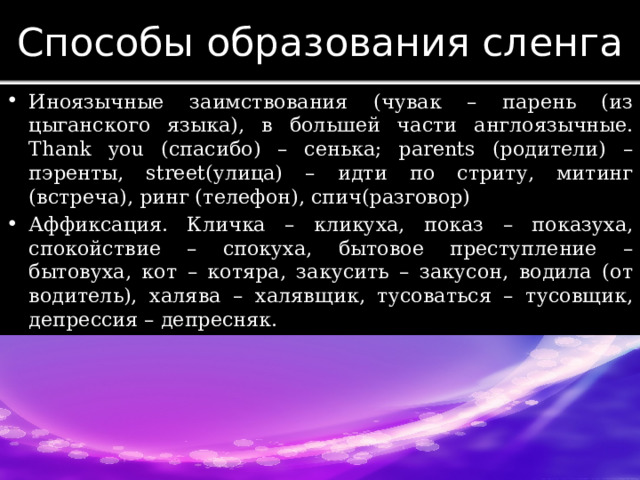 Способы образования сленга

• Иноязычные заимствования (чувак – парень (из цыганского языка), в большей части англоязычные. Thank you (спасибо) – сенька; parents (родители) – пэренты, street(улица) – идти по стриту, митинг (встреча), ринг (телефон), спич(разговор)

• Аффиксация. Кличка – кликуха, показ – показуха, спокойствие – спокуха, бытовое преступление – бытовуха, кот – котяра, закусить – закусон, водила (от водитель), халява – халявщик, тусоваться – тусовщик, депрессия – депресняк.